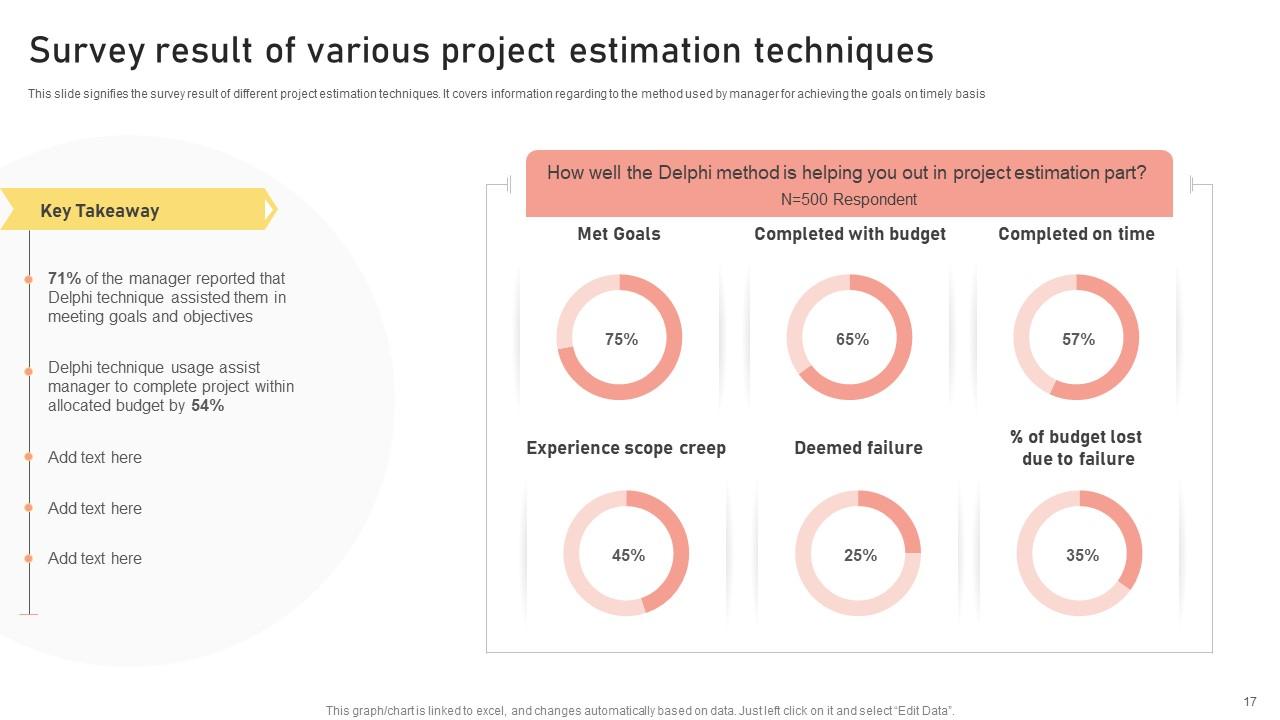 Survey result of various project estimation techniques

This slide signifies the survey result of different project estimation techniques. It covers information regarding to the method used by manager for achieving the goals on timely basis

Key Takeaway

71% of the manager reported that Delphi technique assisted them in meeting goals and objectives

Delphi technique usage assist manager to complete project within allocated budget by 54%

Add text here

Add text here

Add text here

How well the Delphi method is helping you out in project estimation part?
N=500 Respondent

Met Goals

75%

Completed with budget

65%

Completed on time

57%

Experience scope creep

45%

Deemed failure

25%

% of budget lost due to failure

35%

This graph/chart is linked to excel, and changes automatically based on data. Just left click on it and select "Edit Data".

17